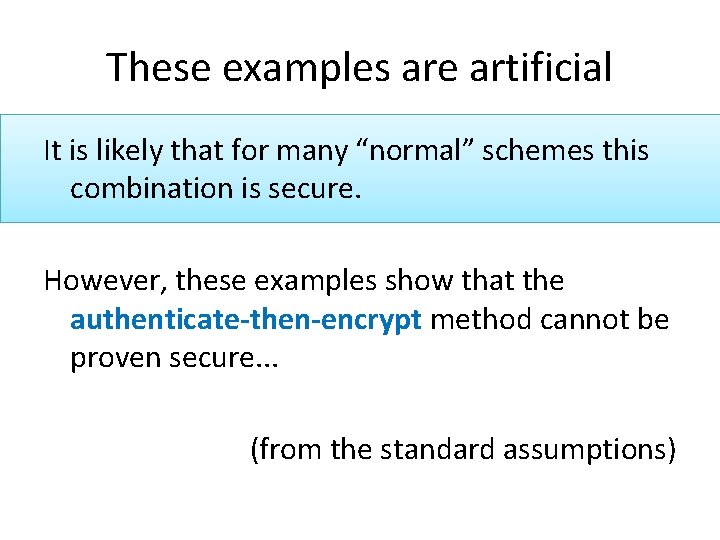 These examples are artificial

It is likely that for many “normal” schemes this combination is secure.

However, these examples show that the authenticate-then-encrypt method cannot be proven secure...

(from the standard assumptions)